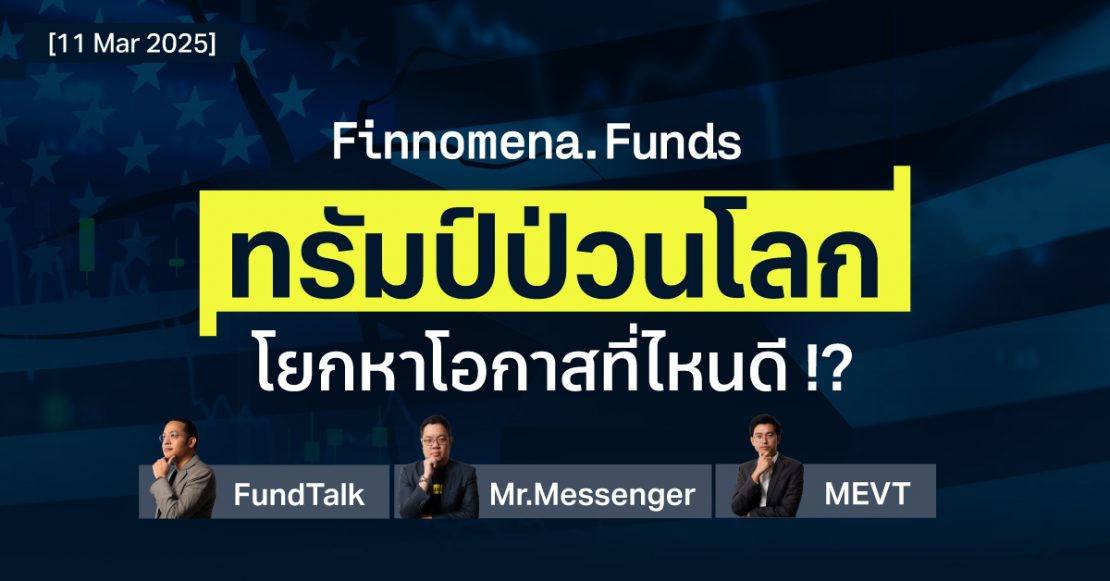 [11 Mar 2025]

Finnomena. Funds

ทรัมป์ป่วนโลก

โยกหาโอกาสที่ไหนดี !?

FundTalk

Mr.Messenger

MEVT